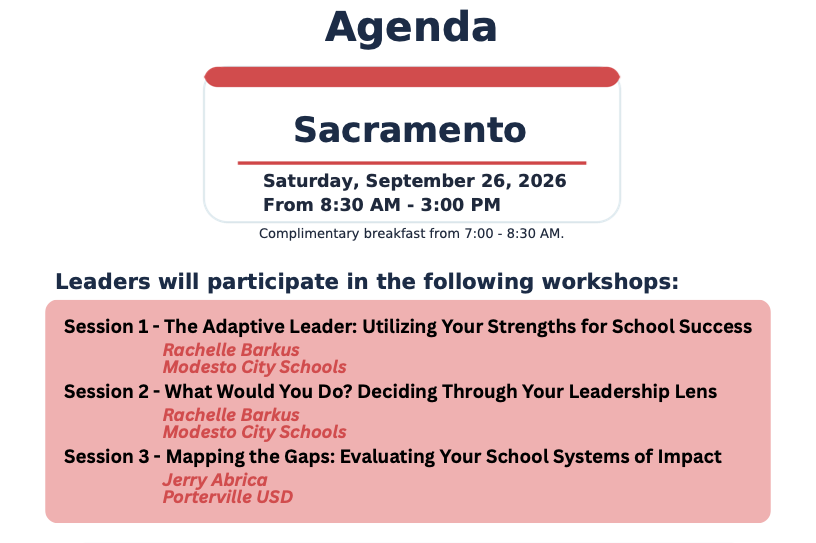 Agenda

Sacramento

Saturday, September 26, 2026
From 8:30 AM - 3:00 PM

Complimentary breakfast from 7:00 - 8:30 AM.

Leaders will participate in the following workshops:

Session 1 - The Adaptive Leader: Utilizing Your Strengths for School Success
Rachelle Barkus
Modesto City Schools

Session 2 - What Would You Do? Deciding Through Your Leadership Lens
Rachelle Barkus
Modesto City Schools

Session 3 - Mapping the Gaps: Evaluating Your School Systems of Impact
Jerry Abrica
Porterville USD